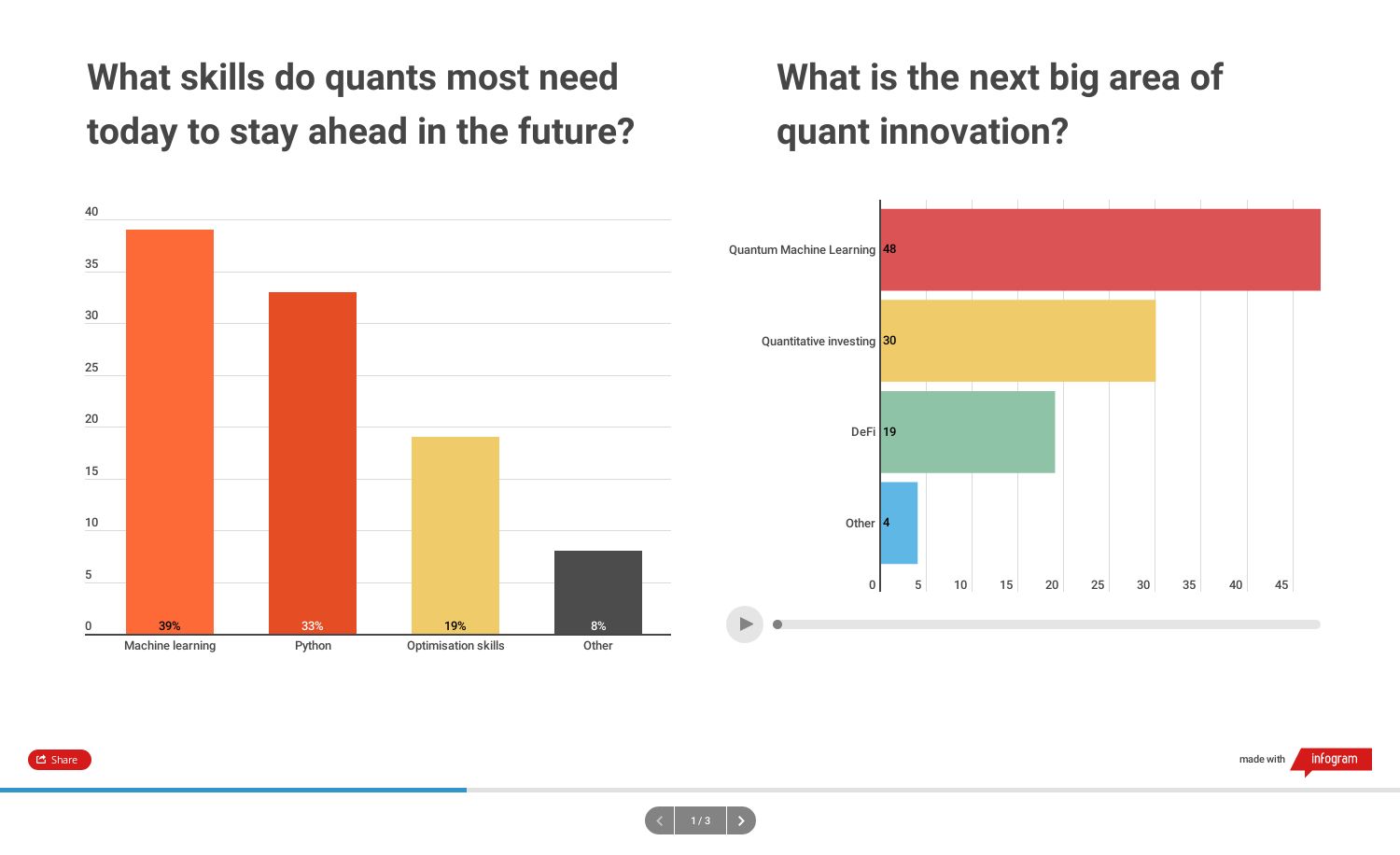 What skills do quants most need today to stay ahead in the future?

40
35
30
25
20
15
10
5
0

39%
33%
19%
8%

Machine learning
Python
Optimisation skills
Other

What is the next big area of quant innovation?

Quantum Machine Learning 48
Quantitative investing 30
DeFi 19
Other 4

0 5 10 15 20 25 30 35 40 45

Share

made with infogram

1 / 3